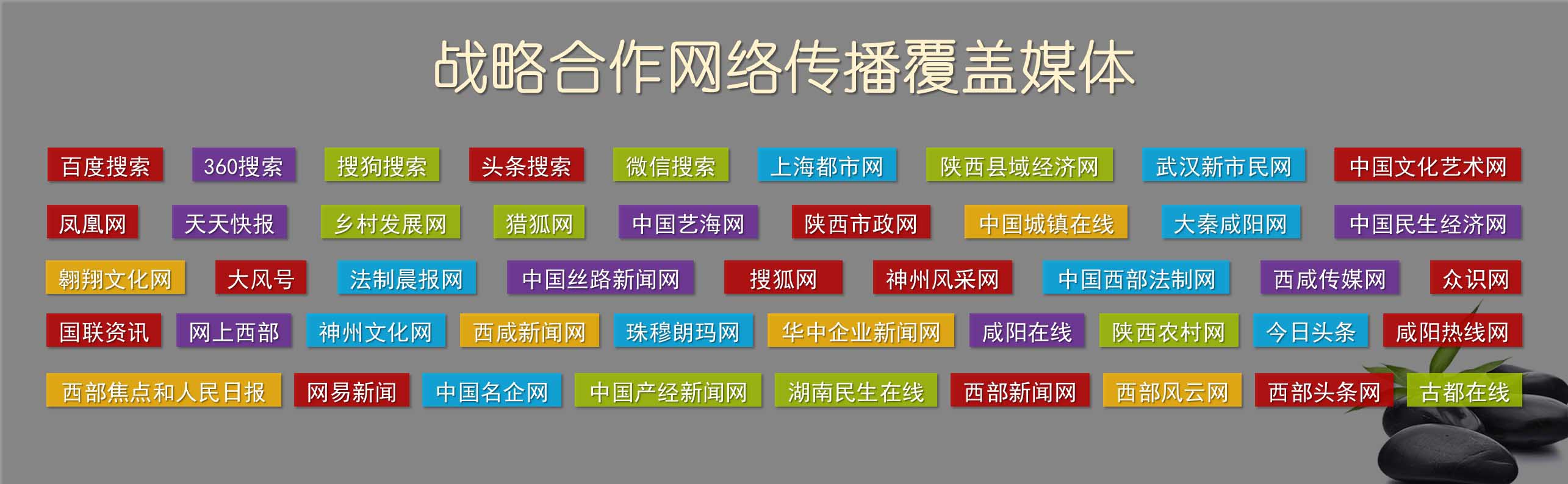 战略合作网络传播覆盖媒体

百度搜索 360搜索 搜狗搜索 头条搜索 微信搜索 上海都市网 陕西县域经济网 武汉新市民网 中国文化艺术网

凤凰网 天天快报 乡村发展网 猎狐网 中国艺海网 陕西市政网 中国城镇在线 大秦咸阳网 中国民生经济网

翱翔文化网 大风号 法制晨报网 中国丝路新闻网 搜狐网 神州风采网 中国西部法制网 西咸传媒网 众识网

国联资讯 网上西部 神州文化网 西咸新闻网 珠穆朗玛网 华中企业新闻网 咸阳在线 陕西农村网 今日头条 咸阳热线网

西部焦点和人民日报 网易新闻 中国名企网 中国产经新闻网 湖南民生在线 西部新闻网 西部风云网 西部头条网 古都在线